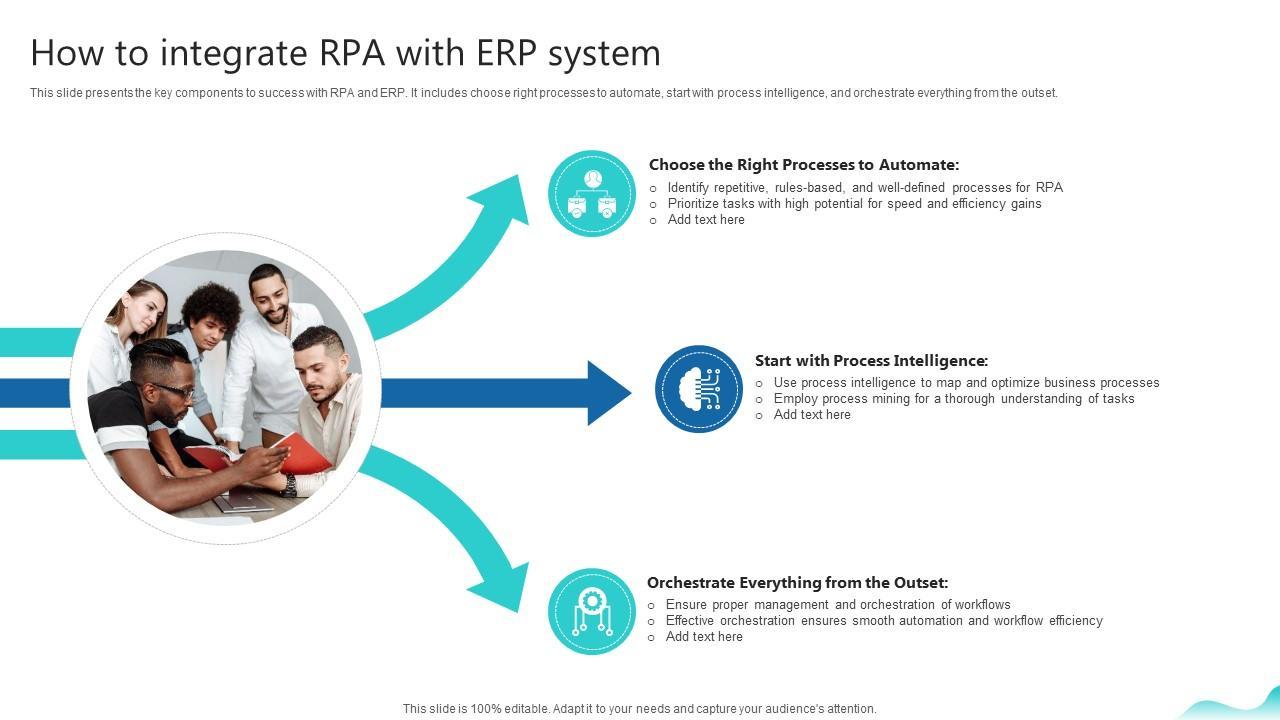 How to integrate RPA with ERP system

This slide presents the key components to success with RPA and ERP. It includes choose right processes to automate, start with process intelligence, and orchestrate everything from the outset.

Choose the Right Processes to Automate:
o Identify repetitive, rules-based, and well-defined processes for RPA
o Prioritize tasks with high potential for speed and efficiency gains
o Add text here

Start with Process Intelligence:
o Use process intelligence to map and optimize business processes
o Employ process mining for a thorough understanding of tasks
o Add text here

Orchestrate Everything from the Outset:
o Ensure proper management and orchestration of workflows
o Effective orchestration ensures smooth automation and workflow efficiency
o Add text here

This slide is 100% editable. Adapt it to your needs and capture your audience's attention.